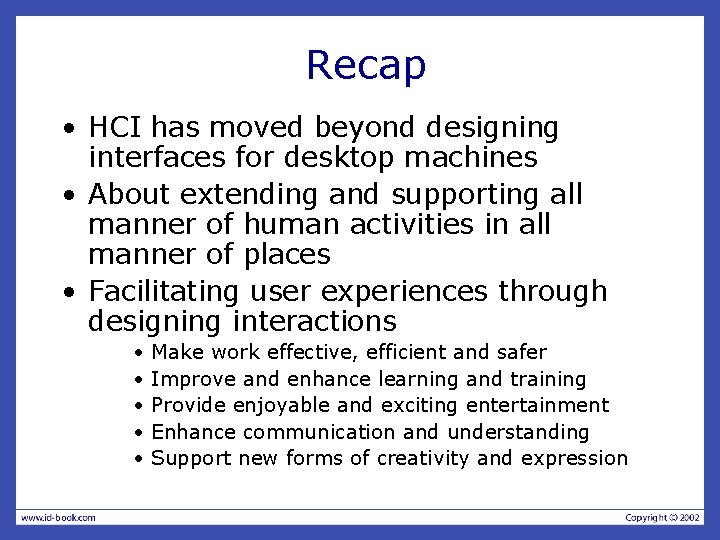 Recap

• HCI has moved beyond designing interfaces for desktop machines
• About extending and supporting all manner of human activities in all manner of places
• Facilitating user experiences through designing interactions
• Make work effective, efficient and safer
• Improve and enhance learning and training
• Provide enjoyable and exciting entertainment
• Enhance communication and understanding
• Support new forms of creativity and expression

www.id-book.com

Copyright © 2002